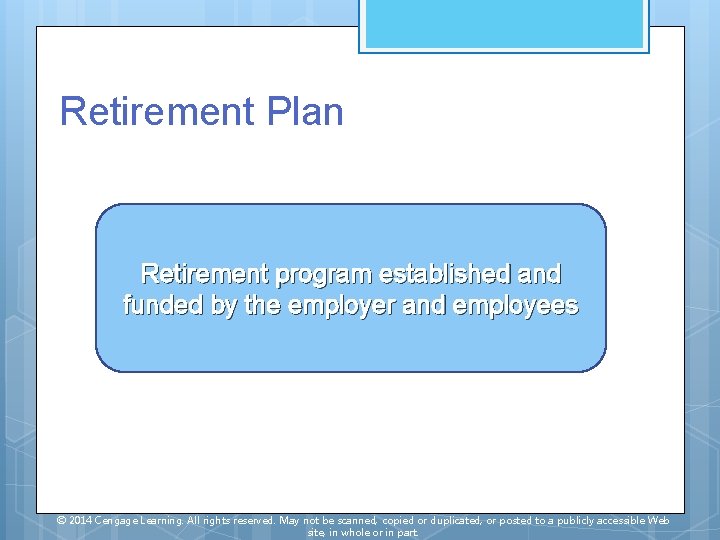 Retirement Plan

Retirement program established and funded by the employer and employees

© 2014 Cengage Learning. All rights reserved. May not be scanned, copied or duplicated, or posted to a publicly accessible Web site, in whole or in part.